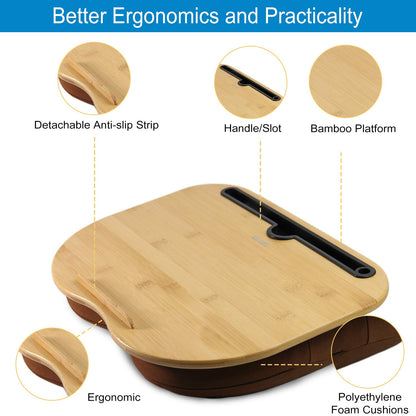 Better Ergonomics and Practicality

Detachable Anti-slip Strip

Handle/Slot

Bamboo Platform

Ergonomic

Polyethylene Foam Cushions